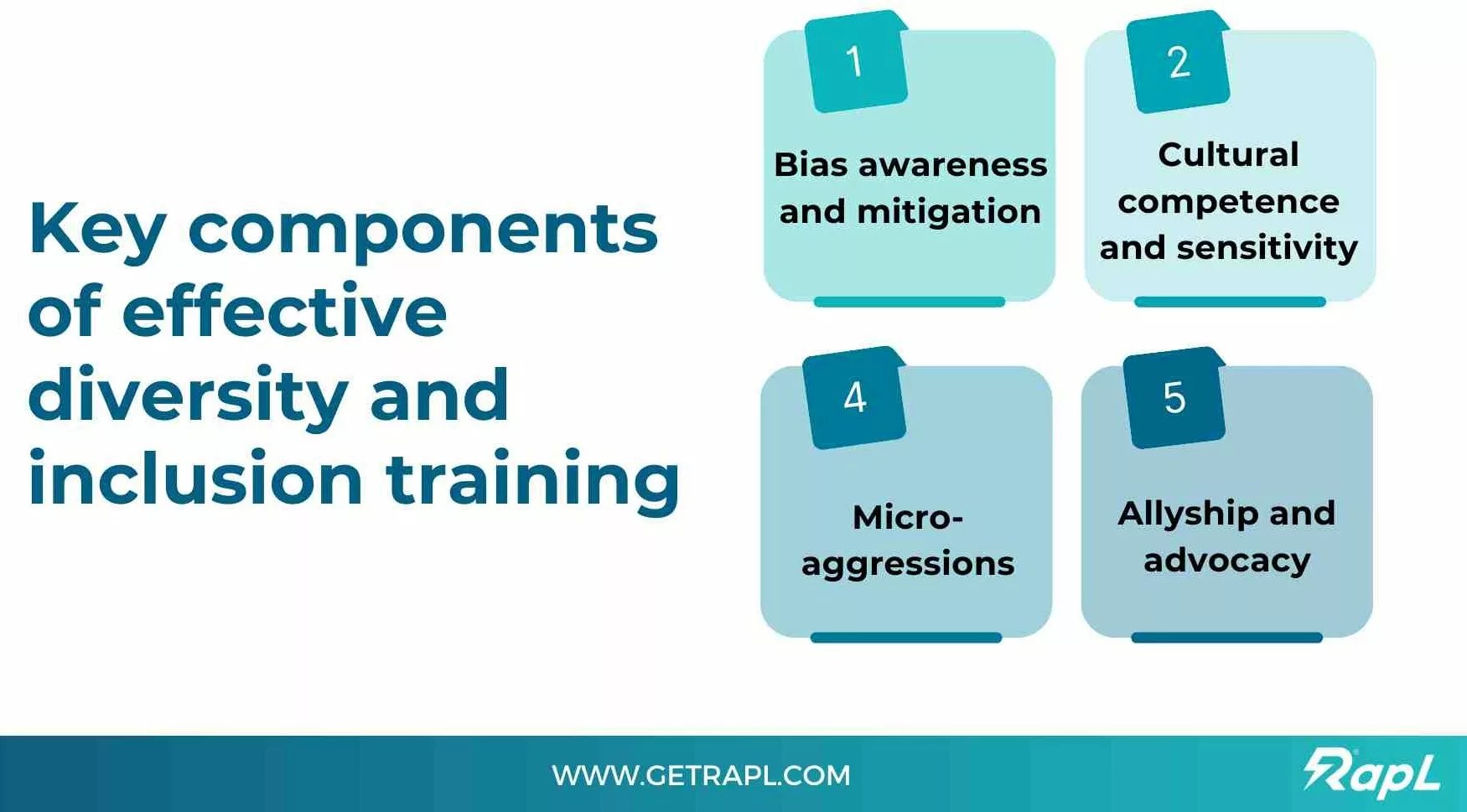 Key components of effective diversity and inclusion training

1
Bias awareness and mitigation

2
Cultural competence and sensitivity

4
Micro-aggressions

5
Allyship and advocacy

WWW.GETRAPL.COM

RapL